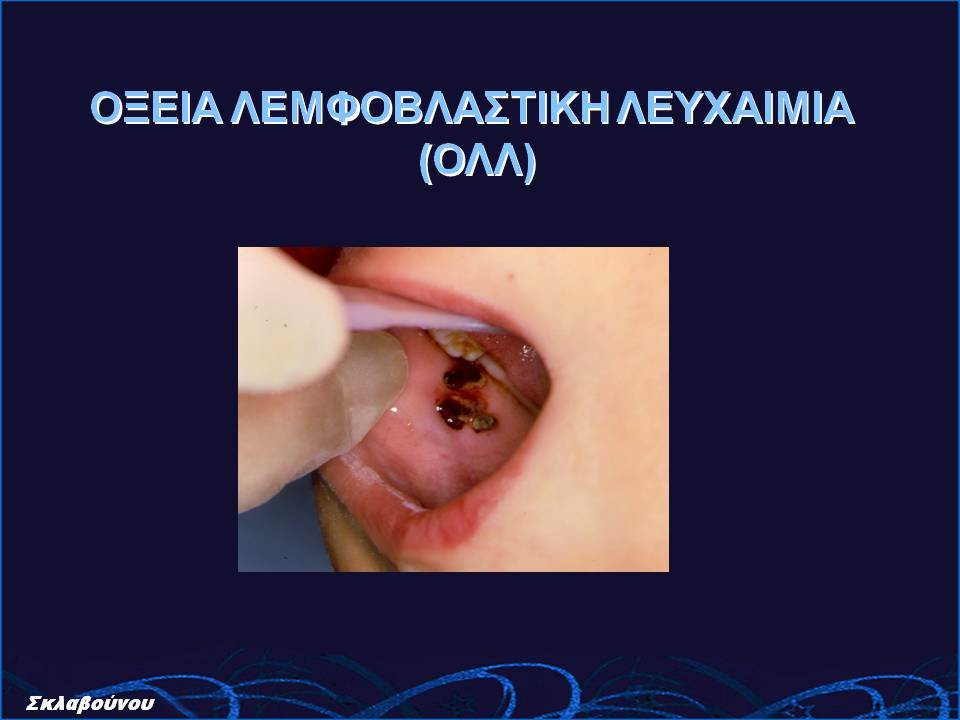 ΟΞΕΙΑ ΛΕΜΦΟΒΛΑΣΤΙΚΗ ΛΕΥΧΑΙΜΙΑ (ΟΛΛ)

Σκλαβούνου